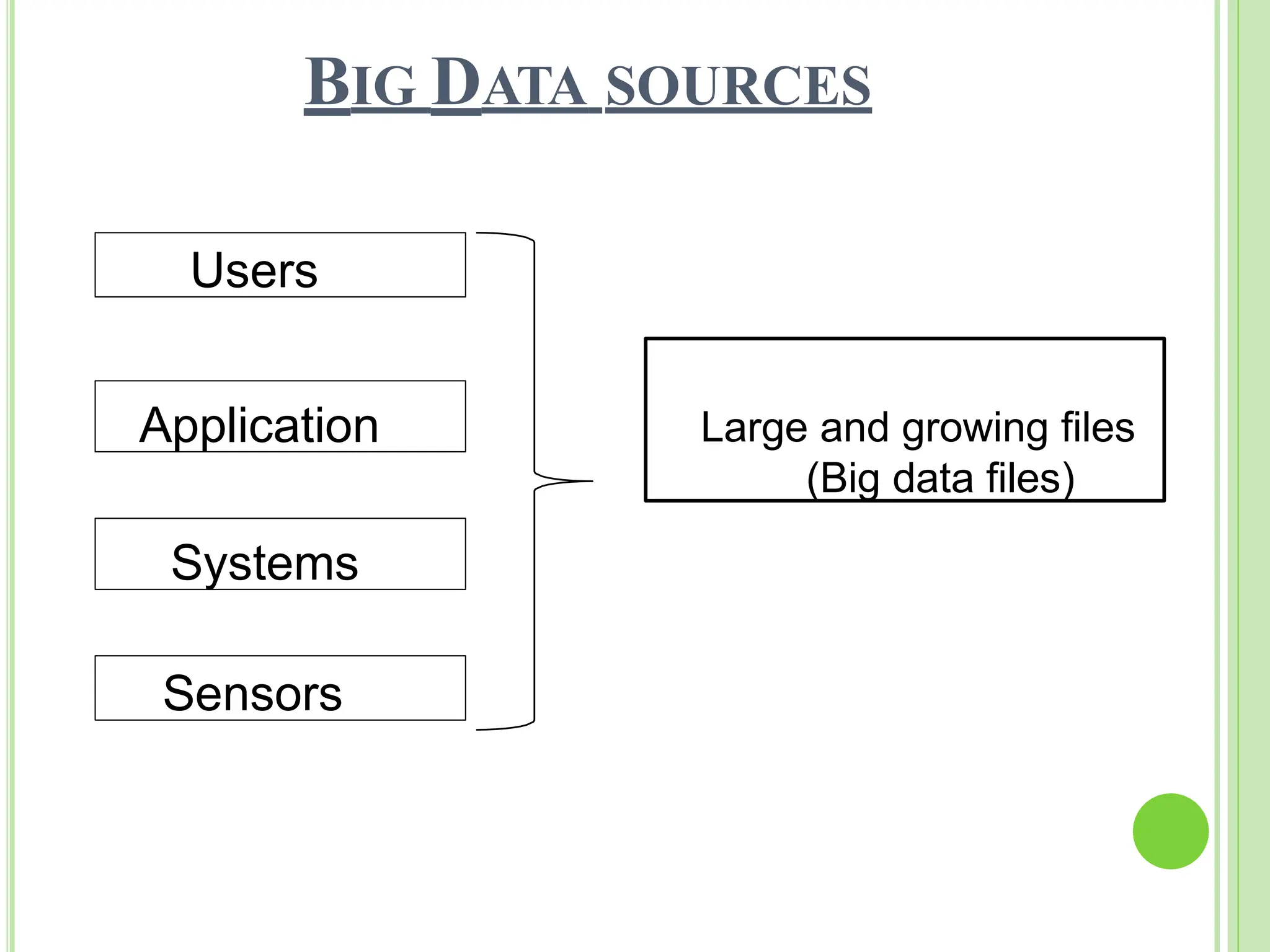 BIG DATA SOURCES

Users

Application

Systems

Sensors

Large and growing files
(Big data files)